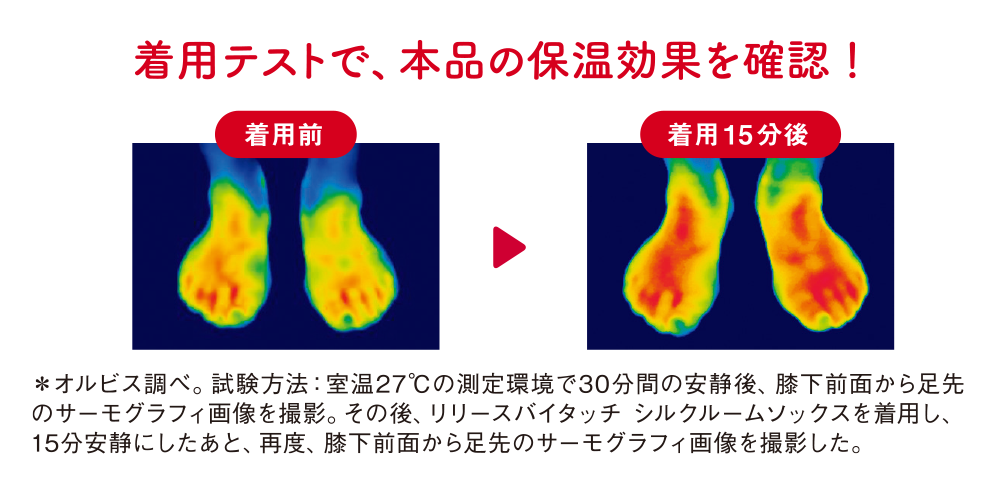 着用テストで、本品の保温効果を確認！

着用前

着用15分後

＊オルビス調べ。試験方法：室温27℃の測定環境で30分間の安静後、膝下前面から足先のサーモグラフィ画像を撮影。その後、リリースバイタッチ シルクルームソックスを着用し、15分安静にしたあと、再度、膝下前面から足先のサーモグラフィ画像を撮影した。